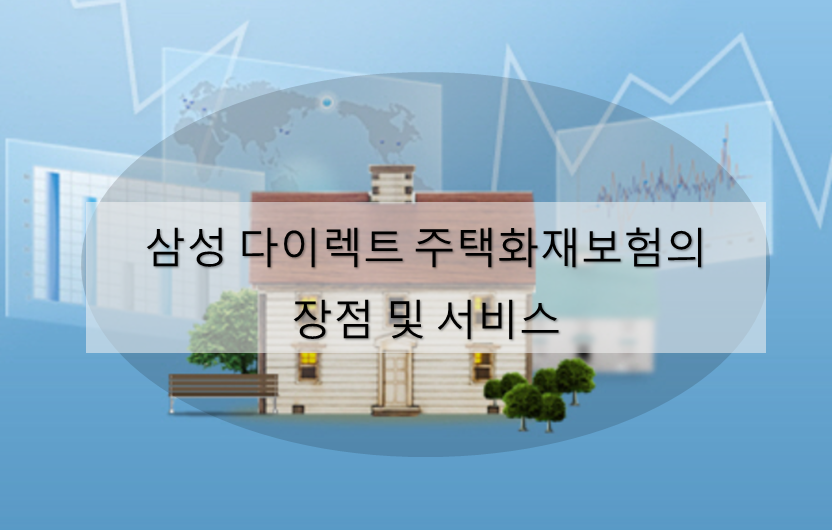 삼성 다이렉트 주택화재보험의
장점 및 서비스